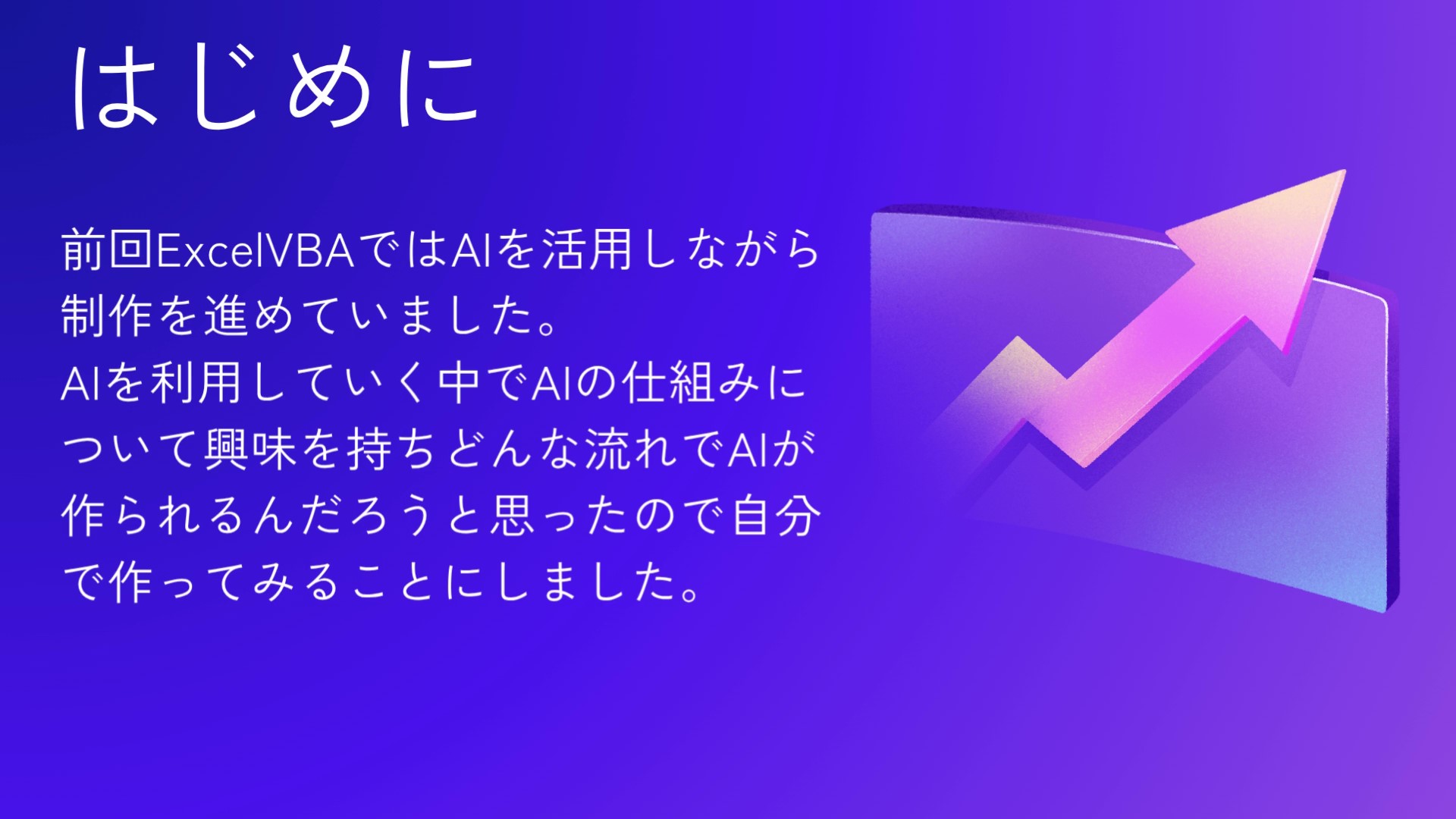 はじめに

前回ExcelVBAではAIを活用しながら制作を進めていました。
AIを利用していく中でAIの仕組みについて興味を持ちどんな流れでAIが作られるんだろうと思ったので自分で作ってみることにしました。